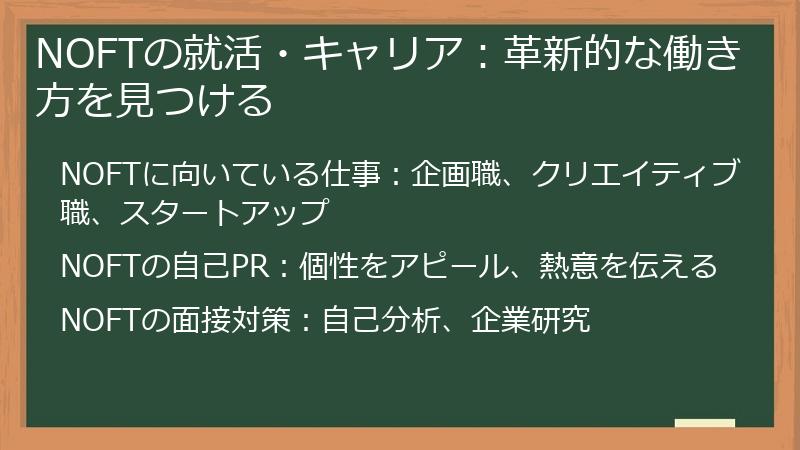 NOFTの就活・キャリア：革新的な働き方を見つける

NOFTに向いている仕事：企画職、クリエイティブ職、スタートアップ

NOFTの自己PR：個性をアピール、熱意を伝える

NOFTの面接対策：自己分析、企業研究